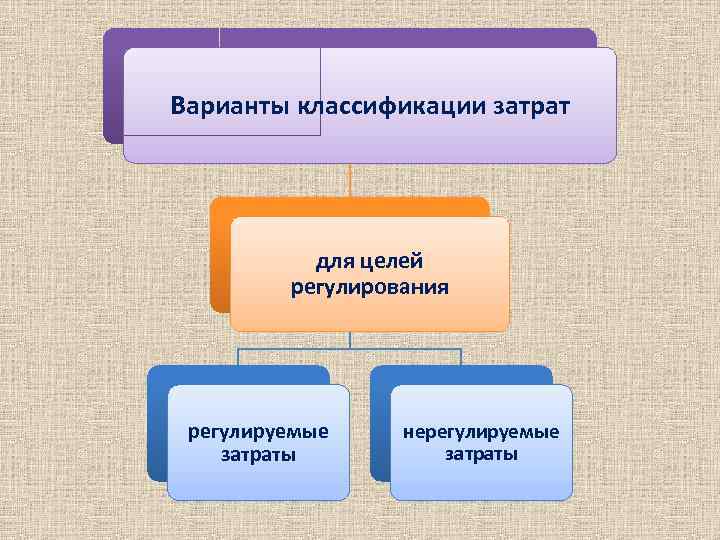 Варианты классификации затрат

для целей регулирования

регулируемые затраты

нерегулируемые затраты